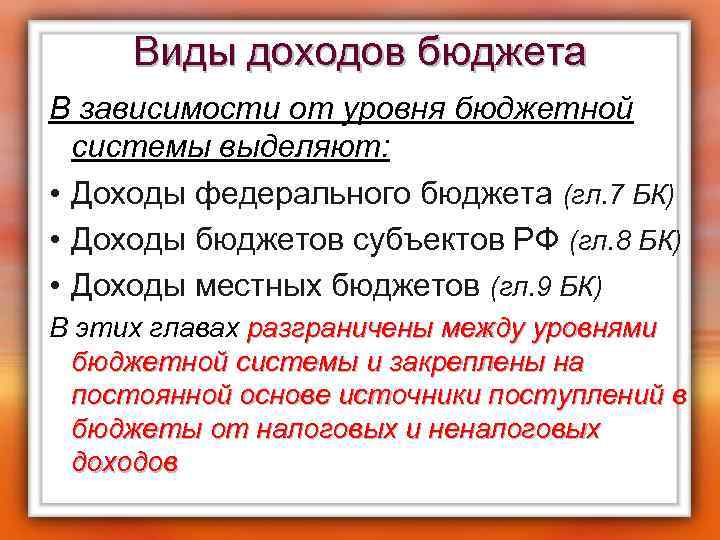 Виды доходов бюджета

В зависимости от уровня бюджетной системы выделяют:

• Доходы федерального бюджета (гл.7 БК)
• Доходы бюджетов субъектов РФ (гл.8 БК)
• Доходы местных бюджетов (гл.9 БК)

В этих главах разграничены между уровнями бюджетной системы и закреплены на постоянной основе источники поступлений в бюджеты от налоговых и неналоговых доходов